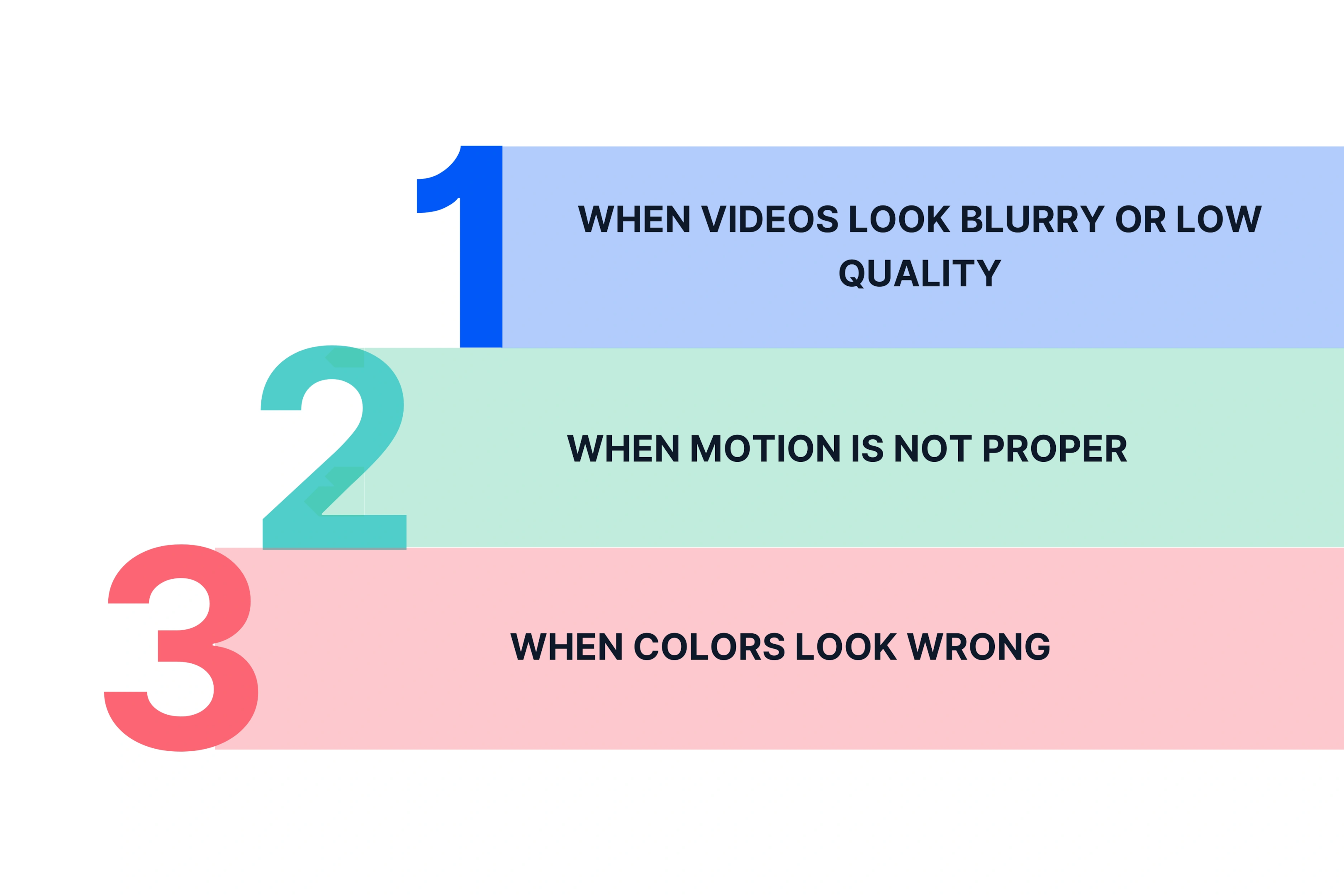 1
WHEN VIDEOS LOOK BLURRY OR LOW QUALITY

2
WHEN MOTION IS NOT PROPER

3
WHEN COLORS LOOK WRONG